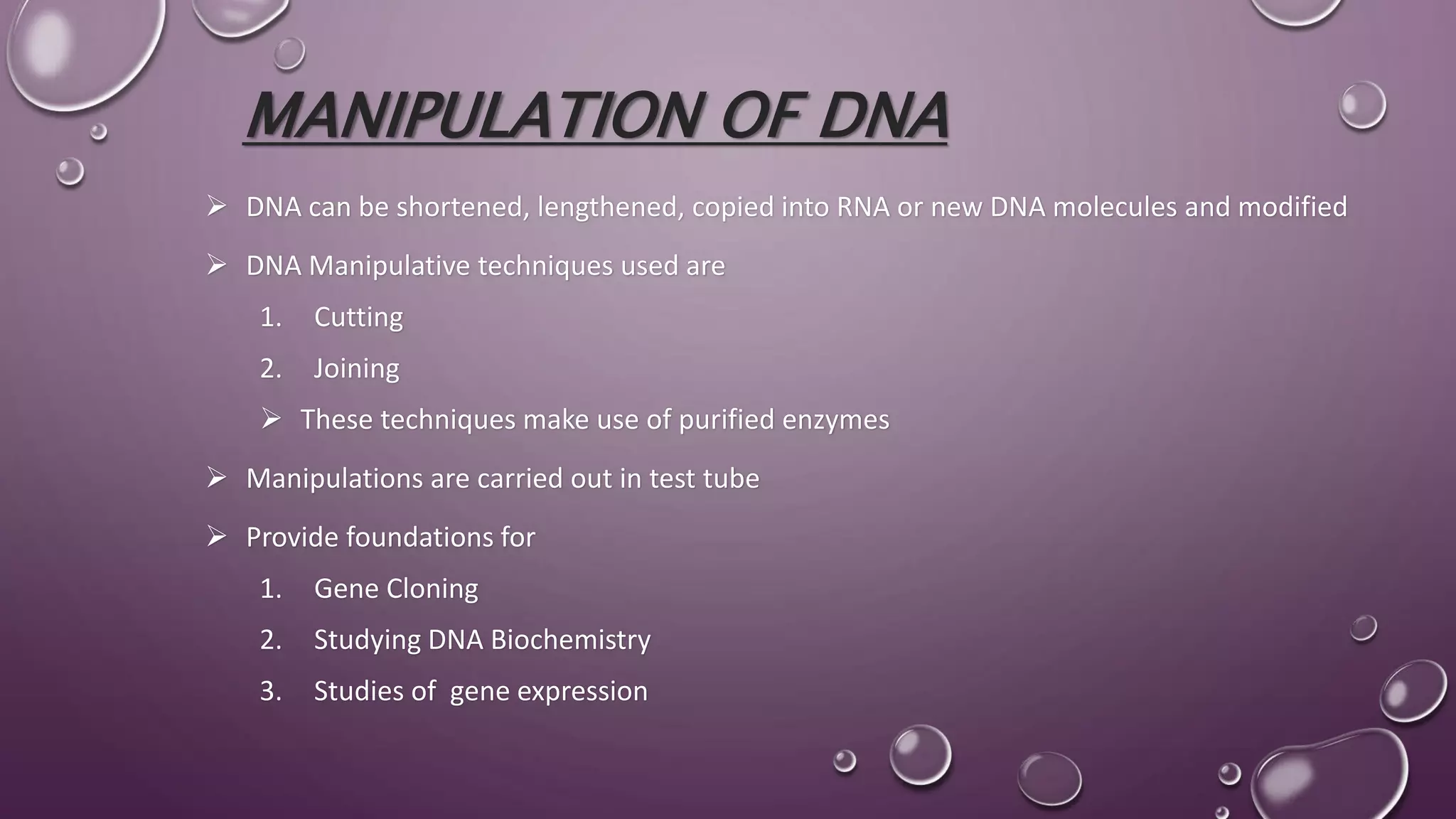 MANIPULATION OF DNA

➢ DNA can be shortened, lengthened, copied into RNA or new DNA molecules and modified

➢ DNA Manipulative techniques used are

1. Cutting
2. Joining

➢ These techniques make use of purified enzymes

➢ Manipulations are carried out in test tube

➢ Provide foundations for

1. Gene Cloning
2. Studying DNA Biochemistry
3. Studies of gene expression